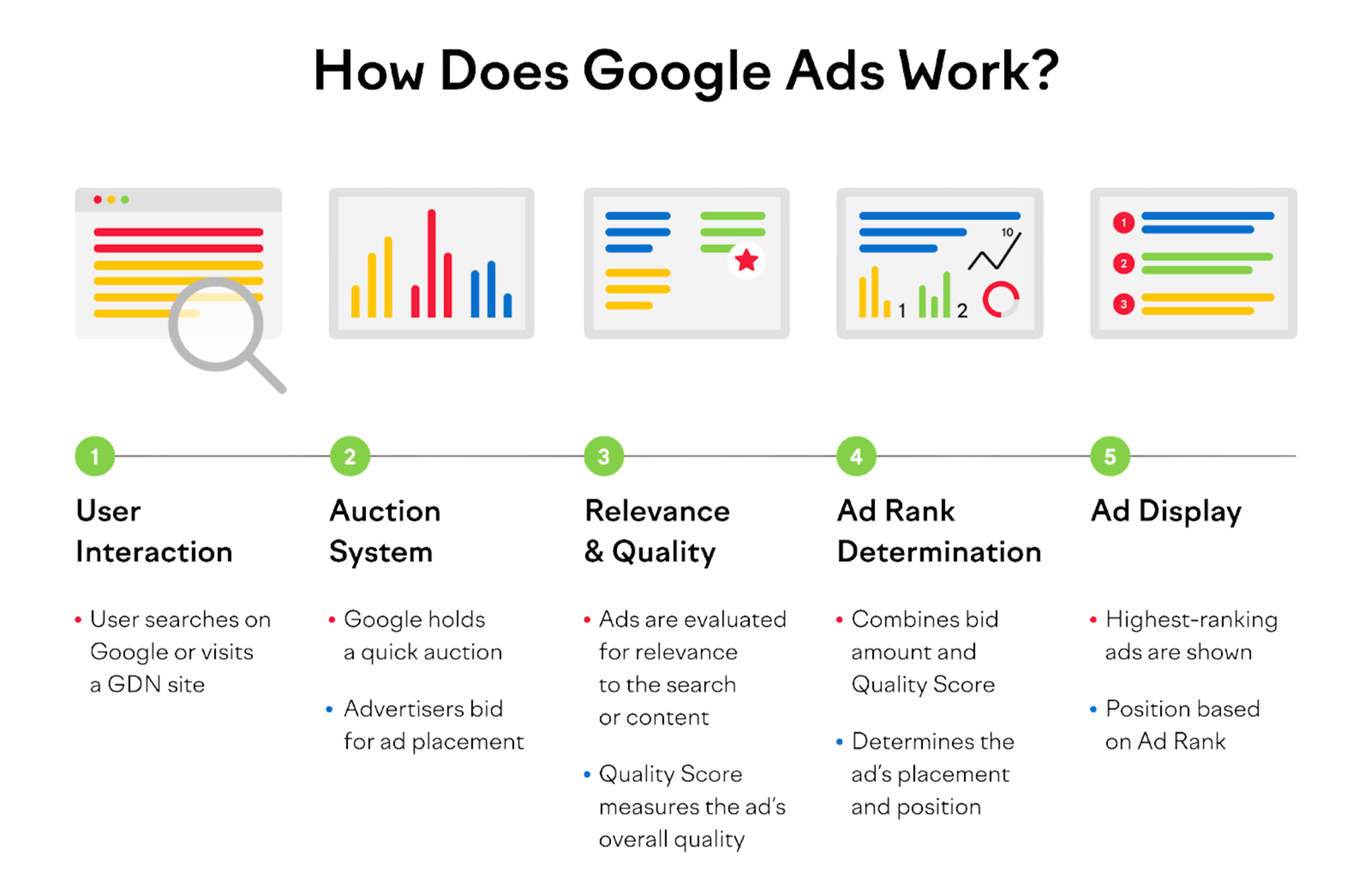 How Does Google Ads Work?

10

1 2

1

2

3

1

User Interaction

• User searches on Google or visits a GDN site

2

Auction System

• Google holds a quick auction

• Advertisers bid for ad placement

3

Relevance & Quality

• Ads are evaluated for relevance to the search or content

• Quality Score measures the ad's overall quality

4

Ad Rank Determination

• Combines bid amount and Quality Score

• Determines the ad's placement and position

5

Ad Display

• Highest-ranking ads are shown

• Position based on Ad Rank